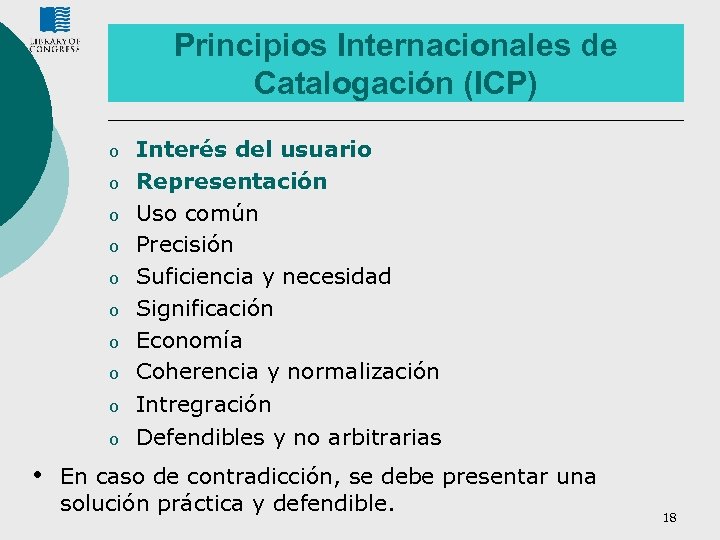 LIBRARY OF CONGRESS

Principios Internacionales de Catalogación (ICP)

o Interés del usuario
o Representación
o Uso común
o Precisión
o Suficiencia y necesidad
o Significación
o Economía
o Coherencia y normalización
o Intregración
o Defendibles y no arbitrarias

• En caso de contradicción, se debe presentar una solución práctica y defendible.

18